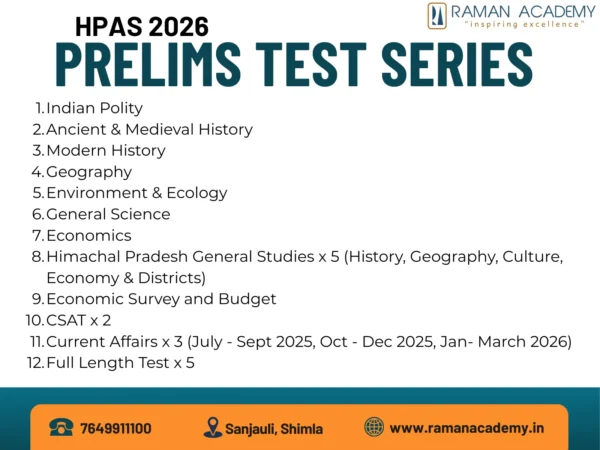 RAMAN ACADEMY
"inspiring excellence"

HPAS 2026
PRELIMS TEST SERIES

1. Indian Polity
2. Ancient & Medieval History
3. Modern History
4. Geography
5. Environment & Ecology
6. General Science
7. Economics
8. Himachal Pradesh General Studies x 5 (History, Geography, Culture, Economy & Districts)
9. Economic Survey and Budget
10. CSAT x 2
11. Current Affairs x 3 (July - Sept 2025, Oct - Dec 2025, Jan- March 2026)
12. Full Length Test x 5

7649911100 Sanjauli, Shimla www.ramanacademy.in